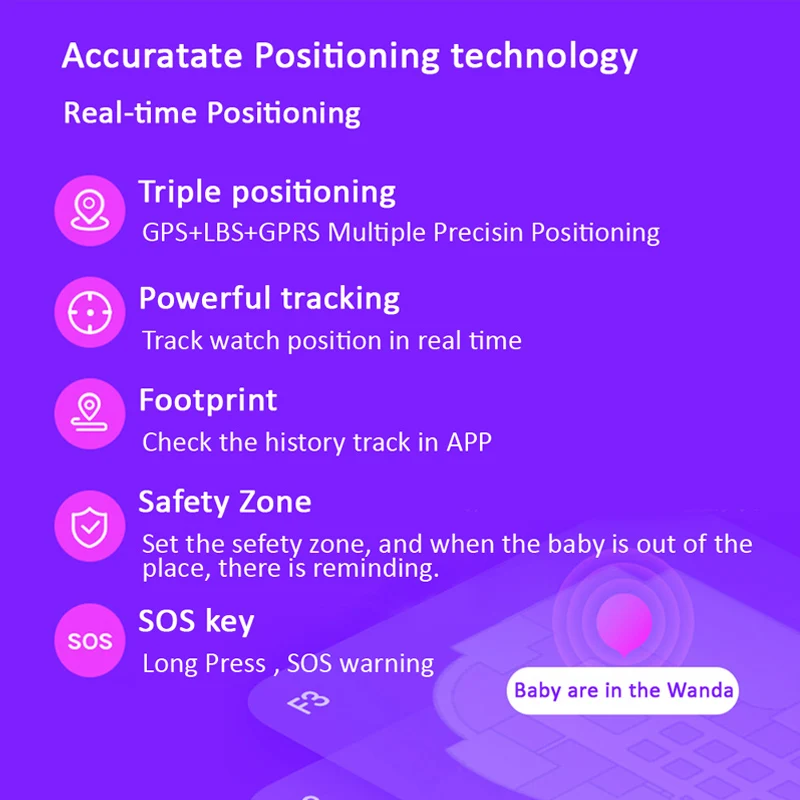 Accuratate Positioning technology

Real-time Positioning

Triple positioning
GPS+LBS+GPRS Multiple Precisin Positioning

Powerful tracking
Track watch position in real time

Footprint
Check the history track in APP

Safety Zone
Set the sefety zone, and when the baby is out of the place, there is reminding.

SOS
SOS key
Long Press , SOS warning

F3

Baby are in the Wanda